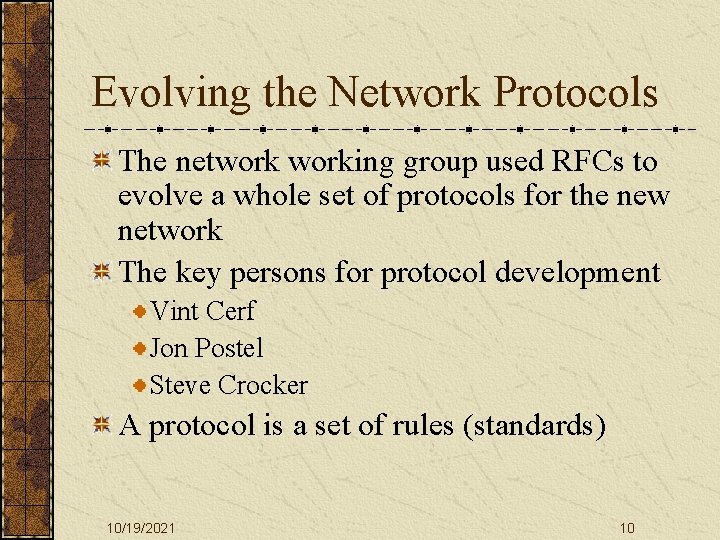 Evolving the Network Protocols

The network working group used RFCs to evolve a whole set of protocols for the new network

The key persons for protocol development

Vint Cerf

Jon Postel

Steve Crocker

A protocol is a set of rules (standards)

10/19/2021

10